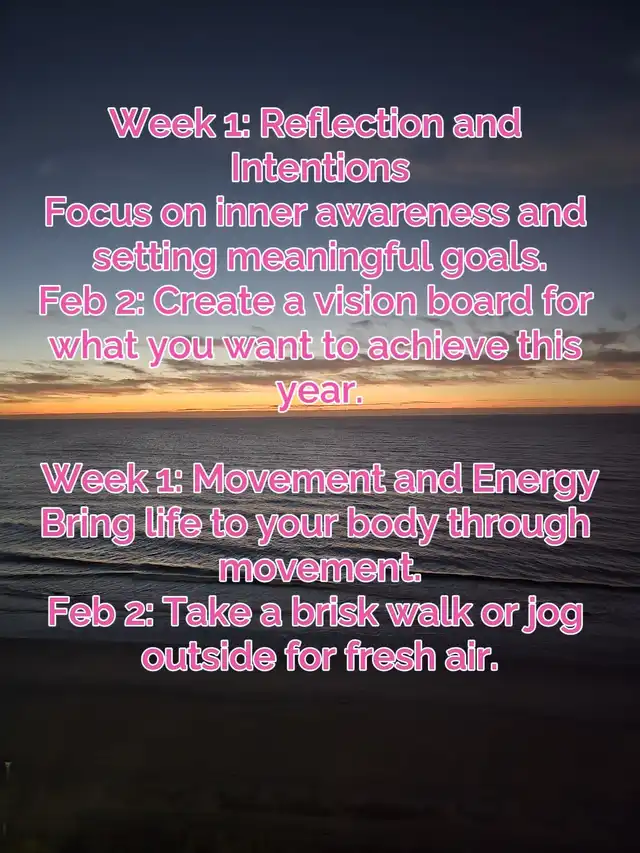 Week 1: Reflection and Intentions
Focus on inner awareness and setting meaningful goals.
Feb 2: Create a vision board for what you want to achieve this year.

Week 1: Movement and Energy
Bring life to your body through movement.
Feb 2: Take a brisk walk or jog outside for fresh air.